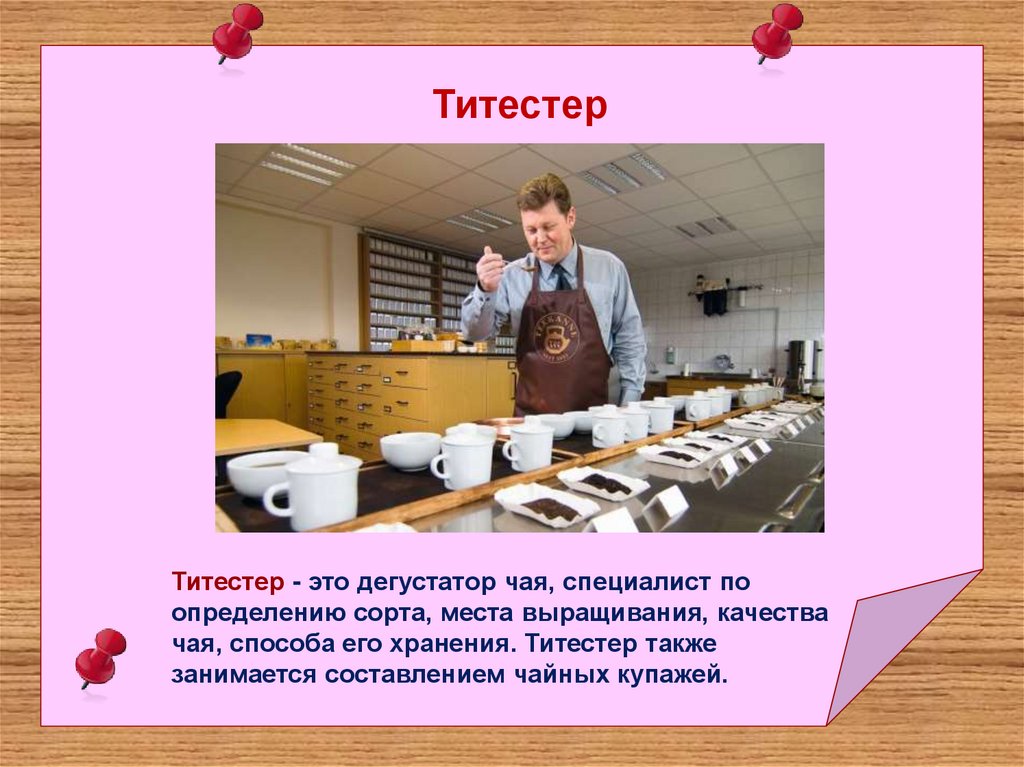 Титестер

Титестер - это дегустатор чая, специалист по определению сорта, места выращивания, качества чая, способа его хранения. Титестер также занимается составлением чайных купажей.